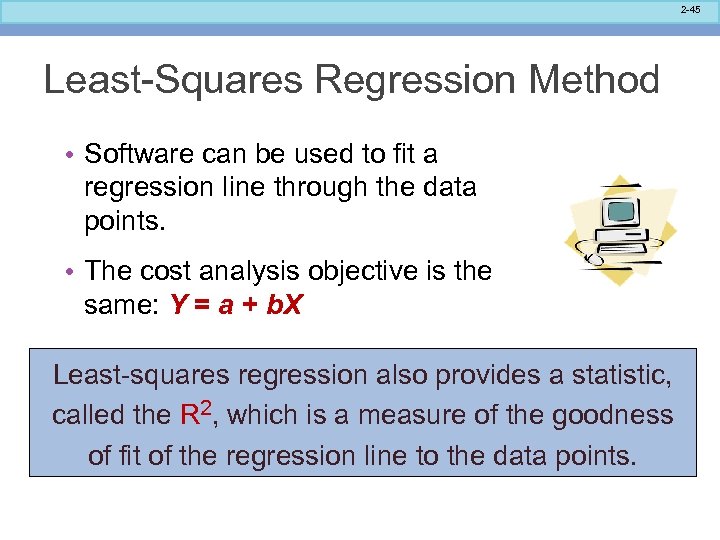 2-45

Least-Squares Regression Method

• Software can be used to fit a regression line through the data points.

• The cost analysis objective is the same: $Y = a + bX$

Least-squares regression also provides a statistic, called the $R^2$, which is a measure of the goodness of fit of the regression line to the data points.